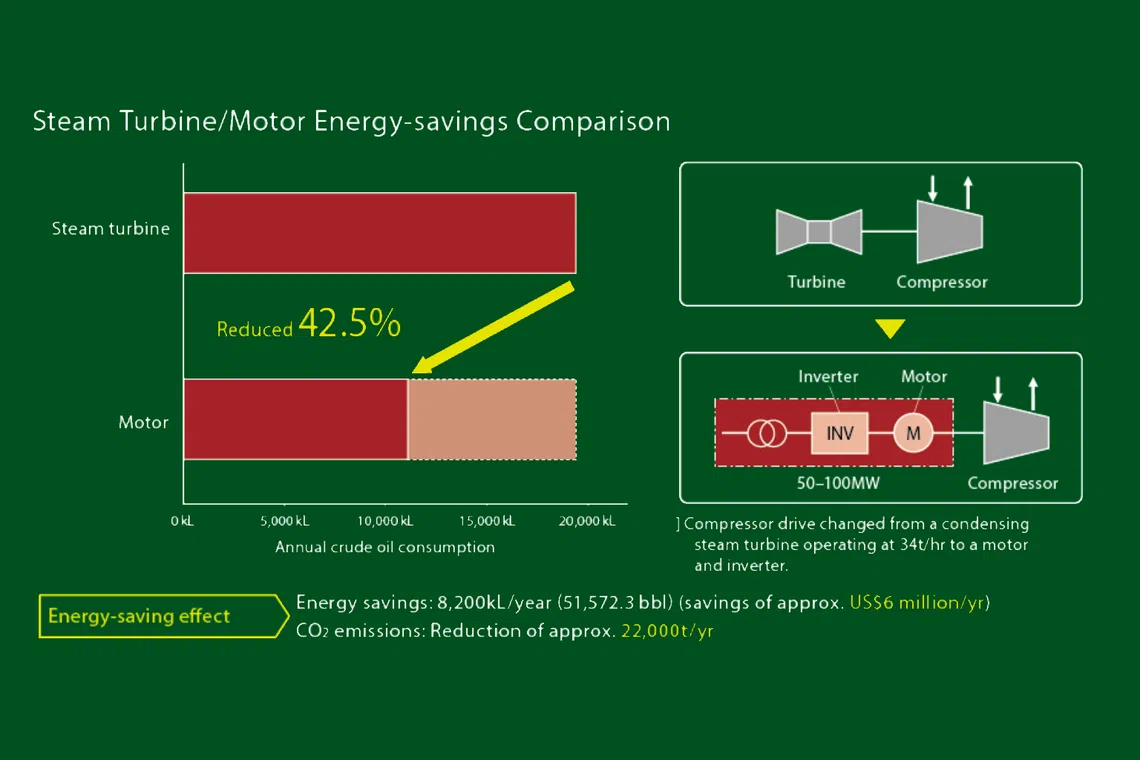 Steam Turbine/Motor Energy-savings Comparison

Steam turbine

Reduced 42.5%

Motor

0 kL
5,000 kL
10,000 kL
15,000 kL
20,000 kL

Annual crude oil consumption

Turbine
Compressor

Inverter
Motor
INV
M
50–100MW
Compressor

] Compressor drive changed from a condensing steam turbine operating at 34t/hr to a motor and inverter.

Energy-saving effect

Energy savings: 8,200kL/year (51,572.3 bbl) (savings of approx. US$6 million/yr)
$CO_2$ emissions: Reduction of approx. 22,000t/yr